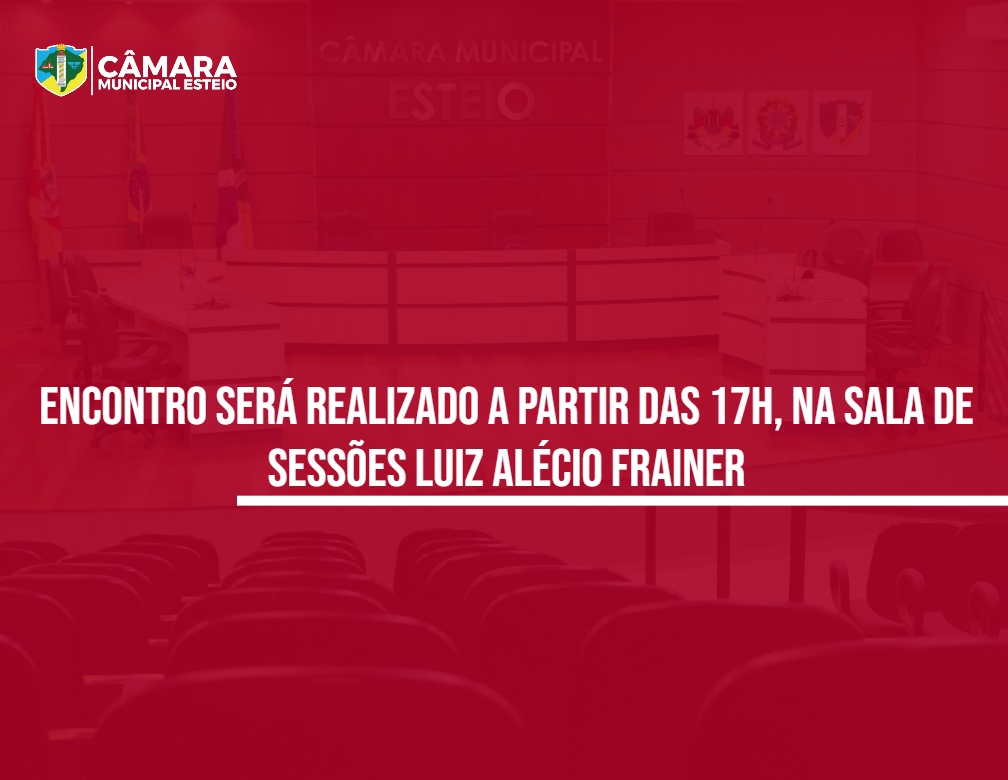 CÂMARA
MUNICIPAL ESTEIO

CÂMARA MUNICIPAL
ESTEIO

ENCONTRO SERÁ REALIZADO A PARTIR DAS 17H, NA SALA DE SESSÕES LUIZ ALÉCIO FRAINER